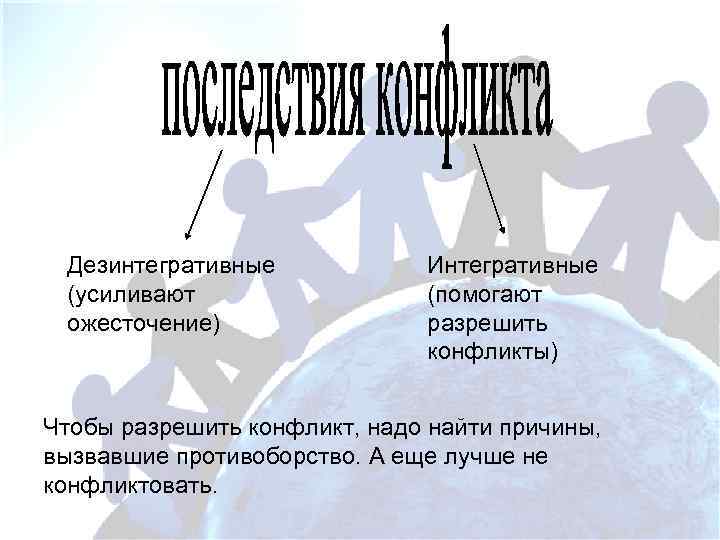 последствия конфликта

Дезинтегративные (усиливают ожесточение)

Интегративные (помогают разрешить конфликты)

Чтобы разрешить конфликт, надо найти причины, вызвавшие противоборство. А еще лучше не конфликтовать.